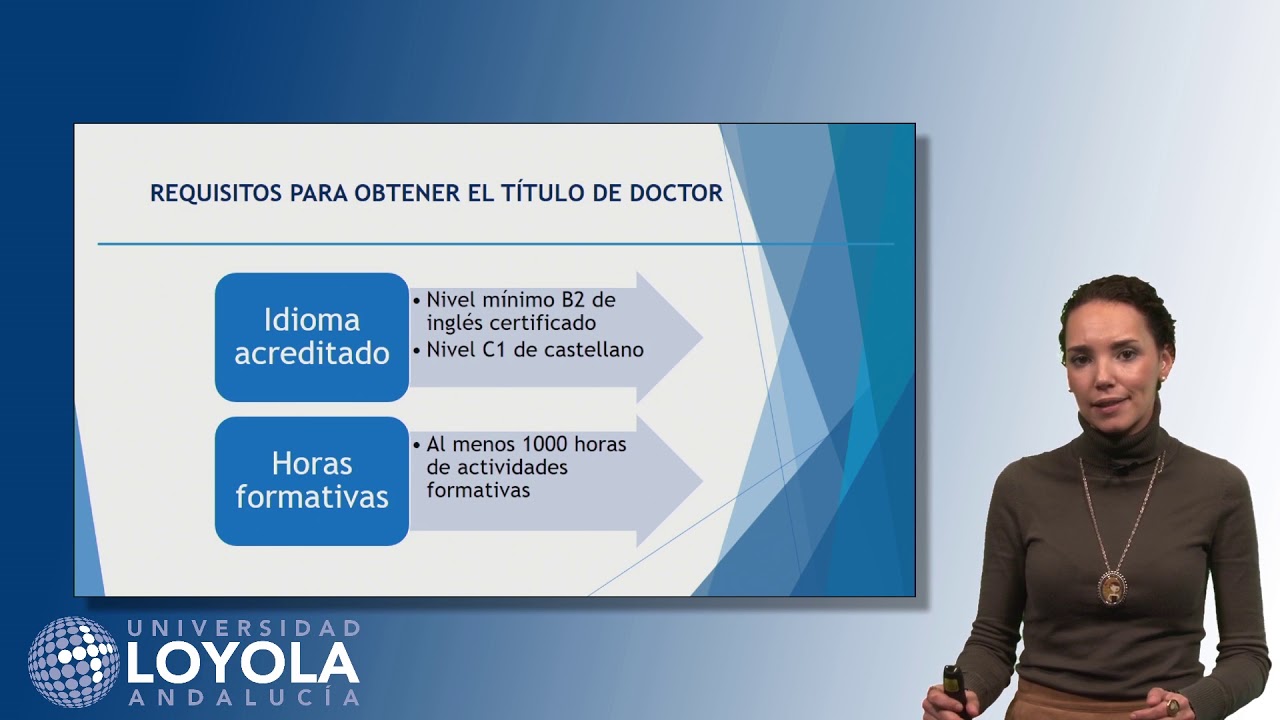 REQUISITOS PARA OBTENER EL TÍTULO DE DOCTOR

Idioma acreditado

• Nivel mínimo B2 de inglés certificado
• Nivel C1 de castellano

Horas formativas

• Al menos 1000 horas de actividades formativas

UNIVERSIDAD
LOYOLA
ANDALUCÍA